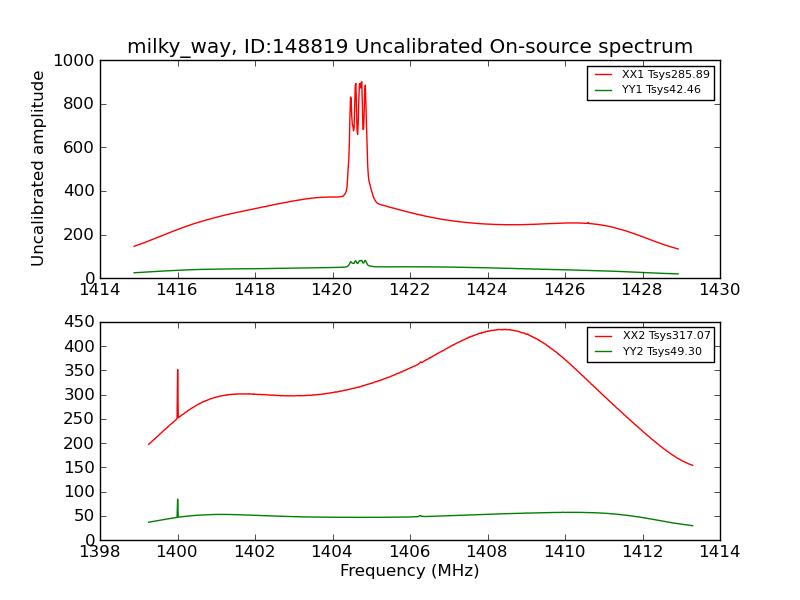 milky_way, ID:148819 Uncalibrated On-source spectrum

Uncalibrated amplitude

1000
800
600
400
200
0

XX1 Tsys285.89
YY1 Tsys42.46

1414 1416 1418 1420 1422 1424 1426 1428 1430

450
400
350
300
250
200
150
100
50
0

XX2 Tsys317.07
YY2 Tsys49.30

1398 1400 1402 1404 1406 1408 1410 1412 1414

Frequency (MHz)